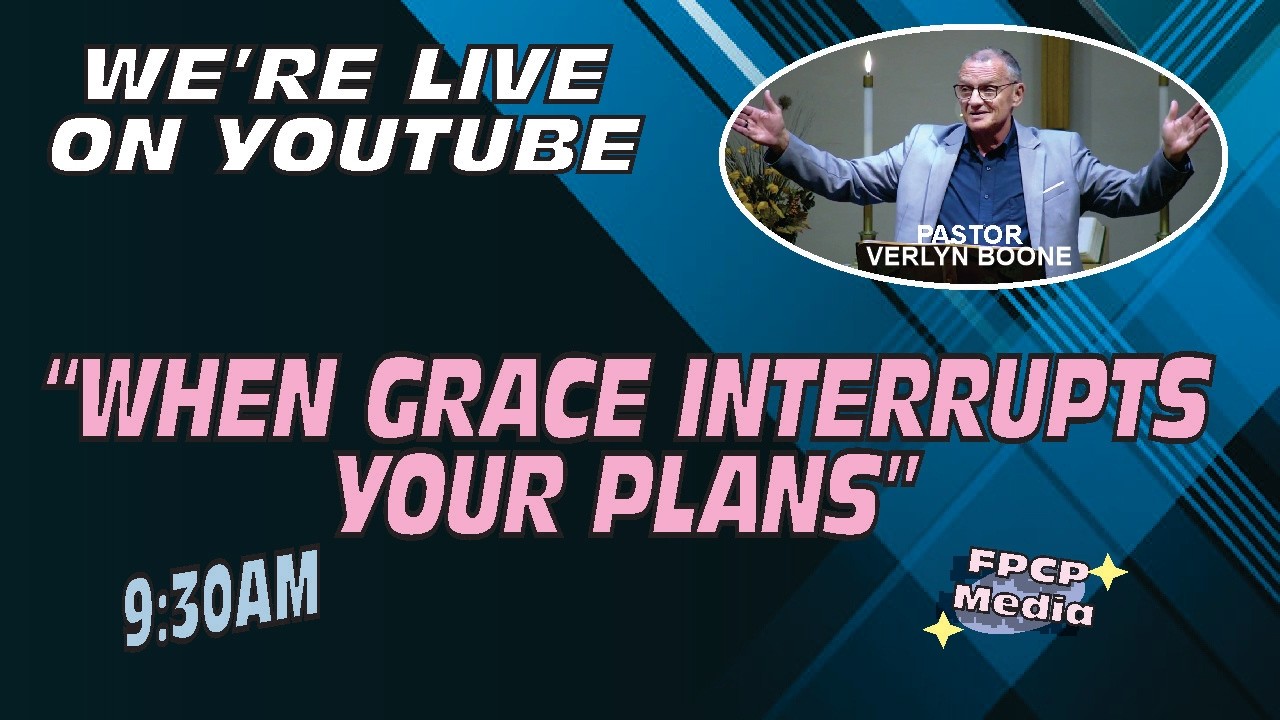 WE'RE LIVE ON YOUTUBE

PASTOR VERLYN BOONE

"WHEN GRACE INTERRUPTS YOUR PLANS"

9:30AM

FPCP Media